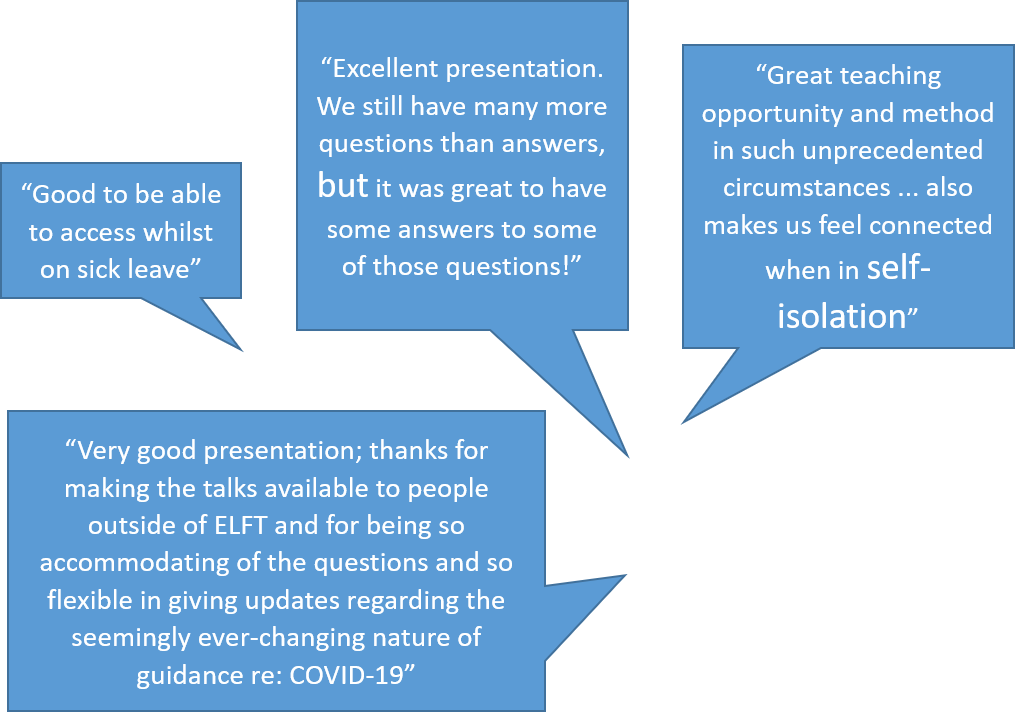 “Good to be able to access whilst on sick leave”

“Excellent presentation. We still have many more questions than answers, but it was great to have some answers to some of those questions!”

“Great teaching opportunity and method in such unprecedented circumstances ... also makes us feel connected when in self-isolation”

“Very good presentation; thanks for making the talks available to people outside of ELFT and for being so accommodating of the questions and so flexible in giving updates regarding the seemingly ever-changing nature of guidance re: COVID-19”